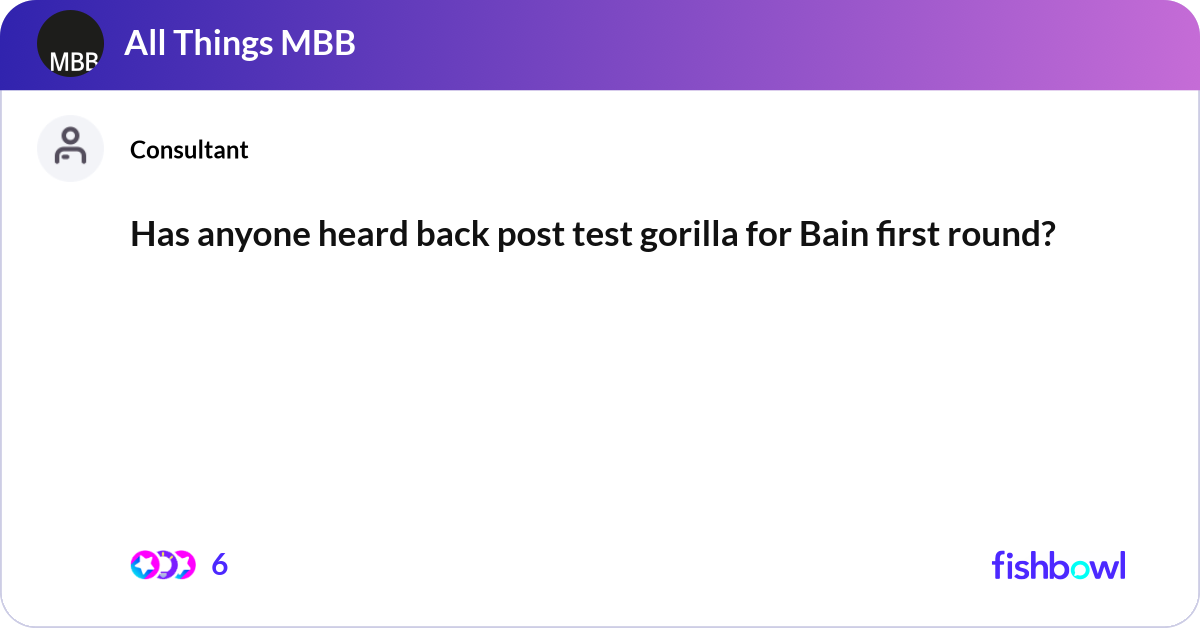 MBB
All Things MBB

Consultant

Has anyone heard back post test gorilla for Bain first round?

6

fishbowl